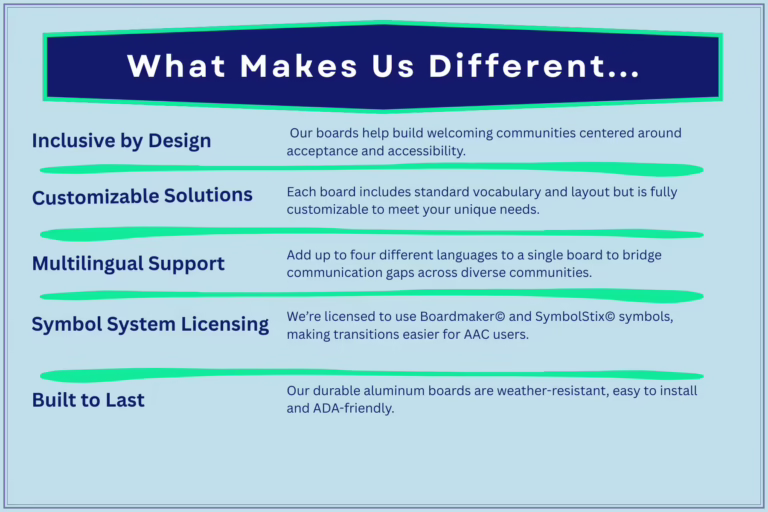 What Makes Us Different...

Inclusive by Design

Our boards help build welcoming communities centered around acceptance and accessibility.

Customizable Solutions

Each board includes standard vocabulary and layout but is fully customizable to meet your unique needs.

Multilingual Support

Add up to four different languages to a single board to bridge communication gaps across diverse communities.

Symbol System Licensing

We're licensed to use Boardmaker© and SymbolStix© symbols, making transitions easier for AAC users.

Built to Last

Our durable aluminum boards are weather-resistant, easy to install and ADA-friendly.